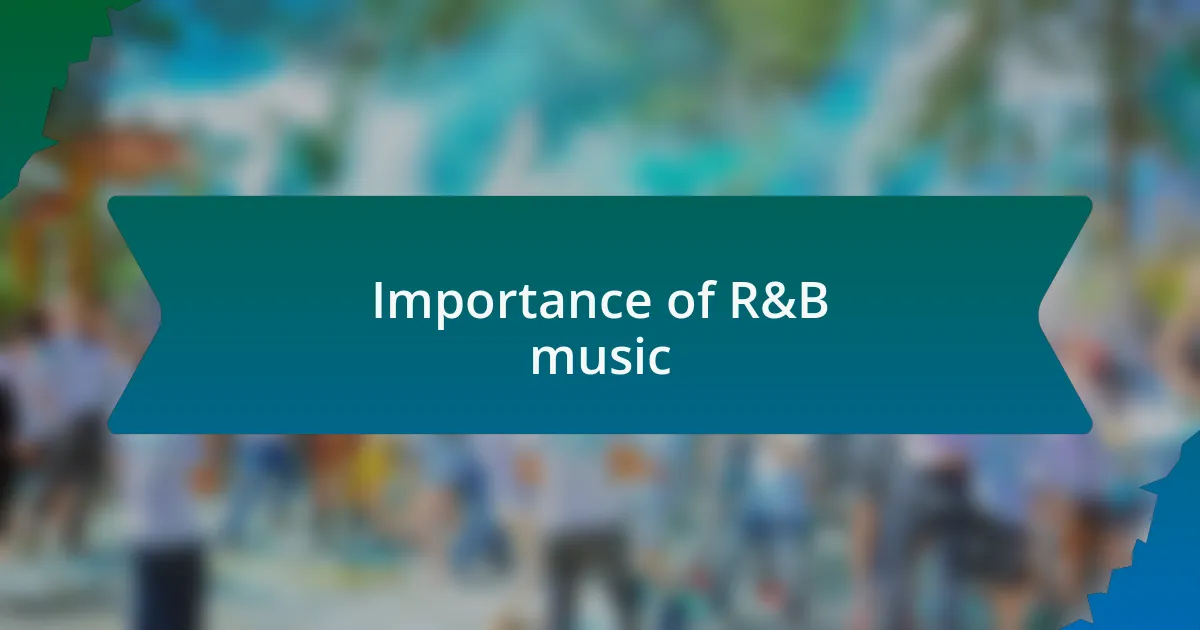 Importance of R&B music